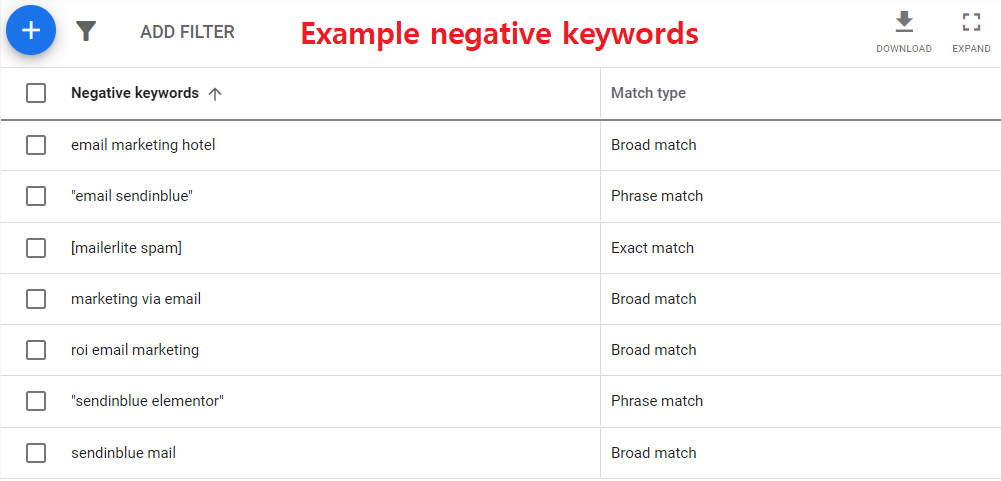 ADD FILTER

Example negative keywords

DOWNLOAD EXPAND

| Negative keywords ↑ | Match type |
|---|---|
| email marketing hotel | Broad match |
| "email sendinblue" | Phrase match |
| [mailerlite spam] | Exact match |
| marketing via email | Broad match |
| roi email marketing | Broad match |
| "sendinblue elementor" | Phrase match |
| sendinblue mail | Broad match |